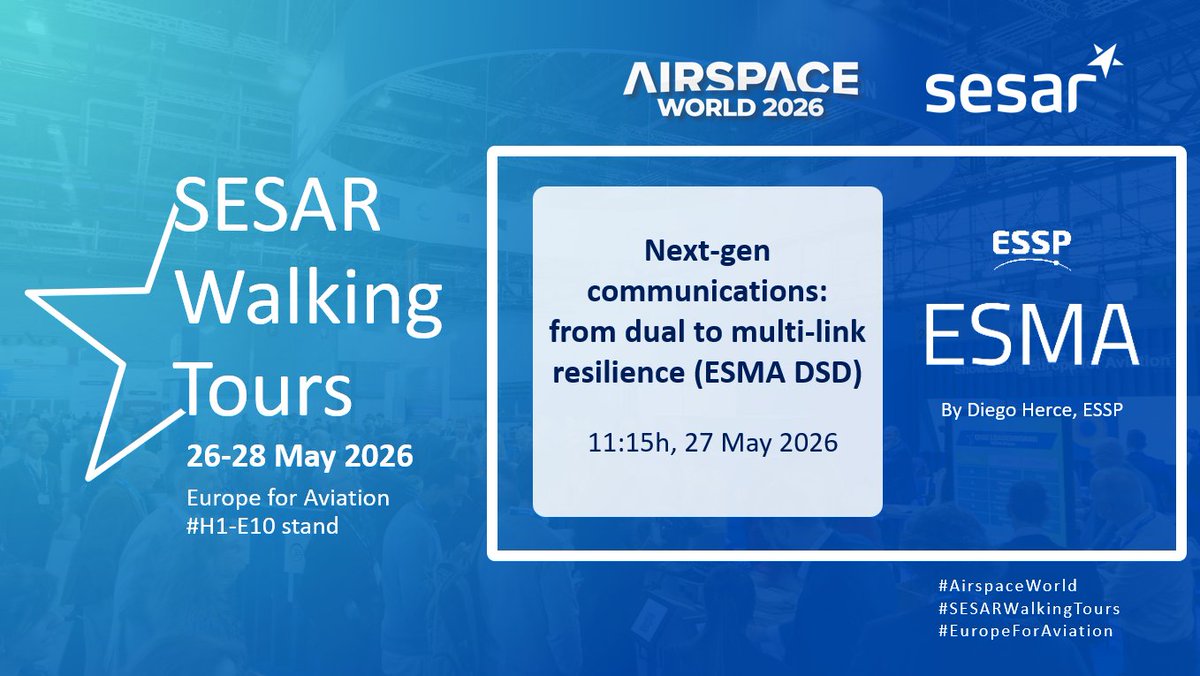 AIRSPACE WORLD 2026

sesar

SESAR Walking Tours

26-28 May 2026

Europe for Aviation
#H1-E10 stand

Next-gen communications: from dual to multi-link resilience (ESMA DSD)

11:15h, 27 May 2026

ESSP

ESMA

By Diego Herce, ESSP

#AirspaceWorld
#SESARWalkingTours
#EuropeForAviation